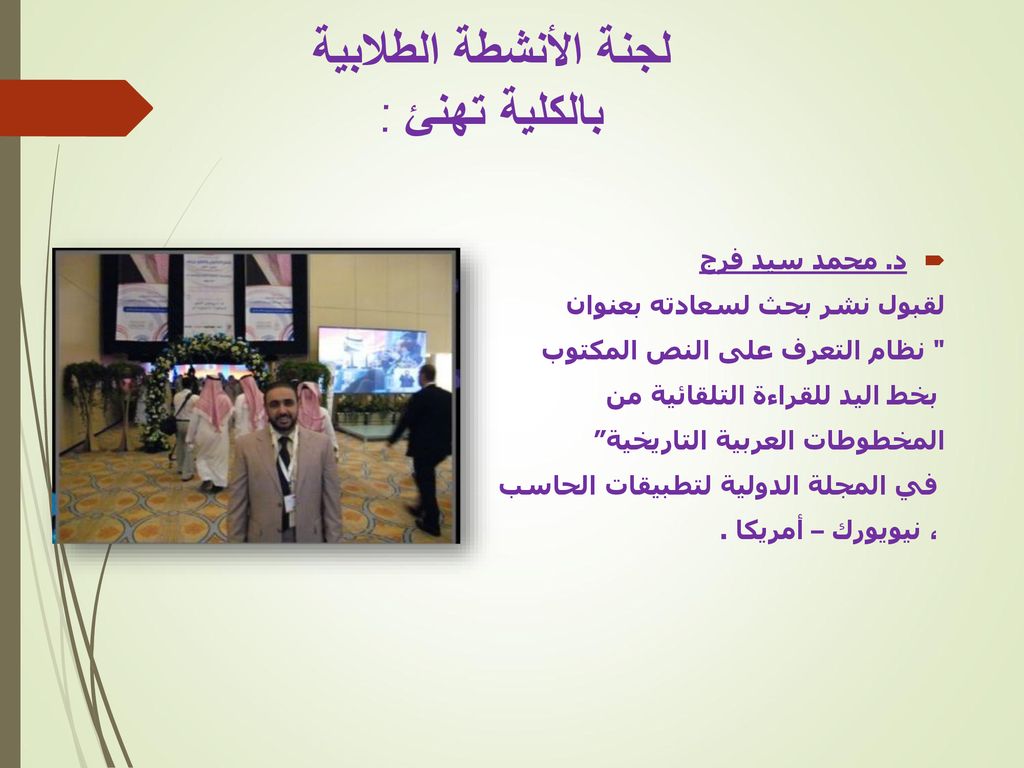 لجنة الأنشطة الطلابية
بالكلية تهنئ :

د. محمد سيد فرج
لقبول نشر بحث لسعادته بعنوان " نظام التعرف على النص المكتوب بخط اليد للقراءة التلقائية من المخطوطات العربية التاريخية" في المجلة الدولية لتطبيقات الحاسب ، نيويورك – أمريكا .